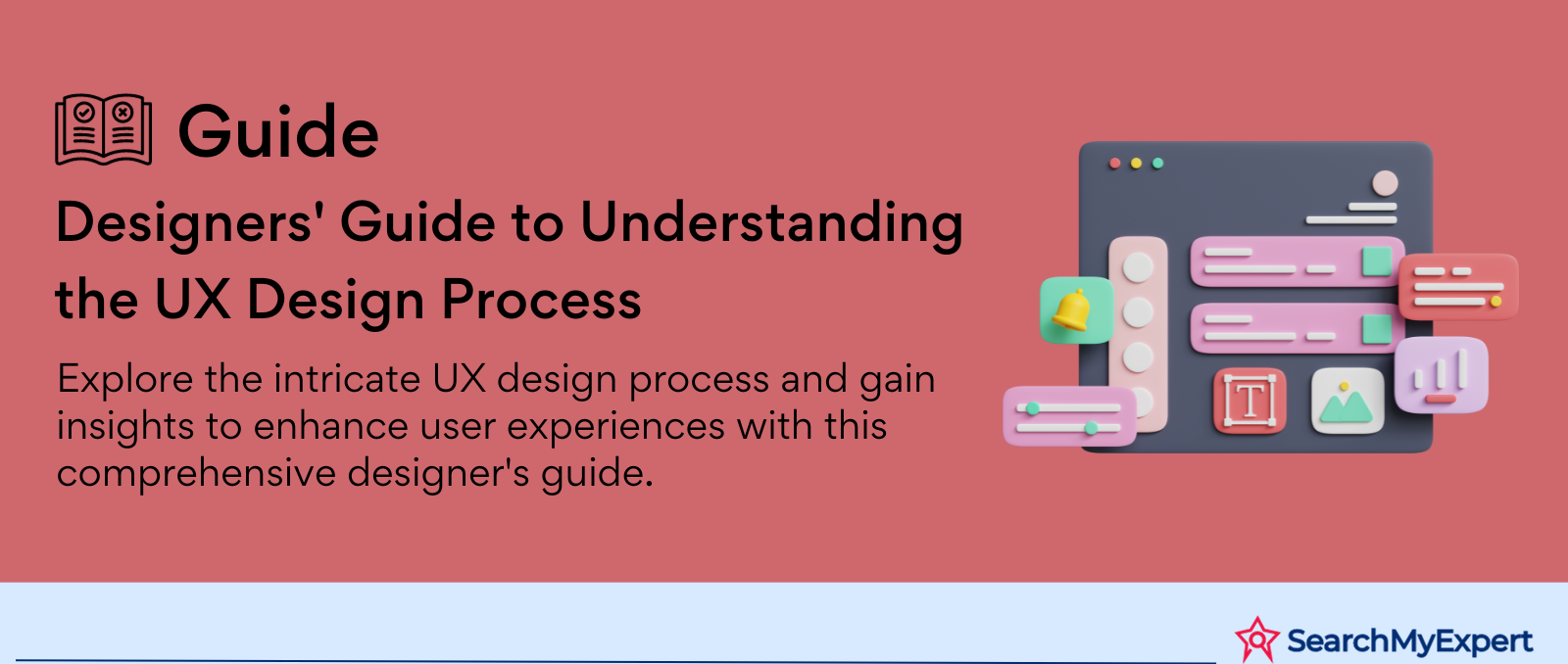 Guide

Designers' Guide to Understanding the UX Design Process

Explore the intricate UX design process and gain insights to enhance user experiences with this comprehensive designer's guide.

T

SearchMyExpert